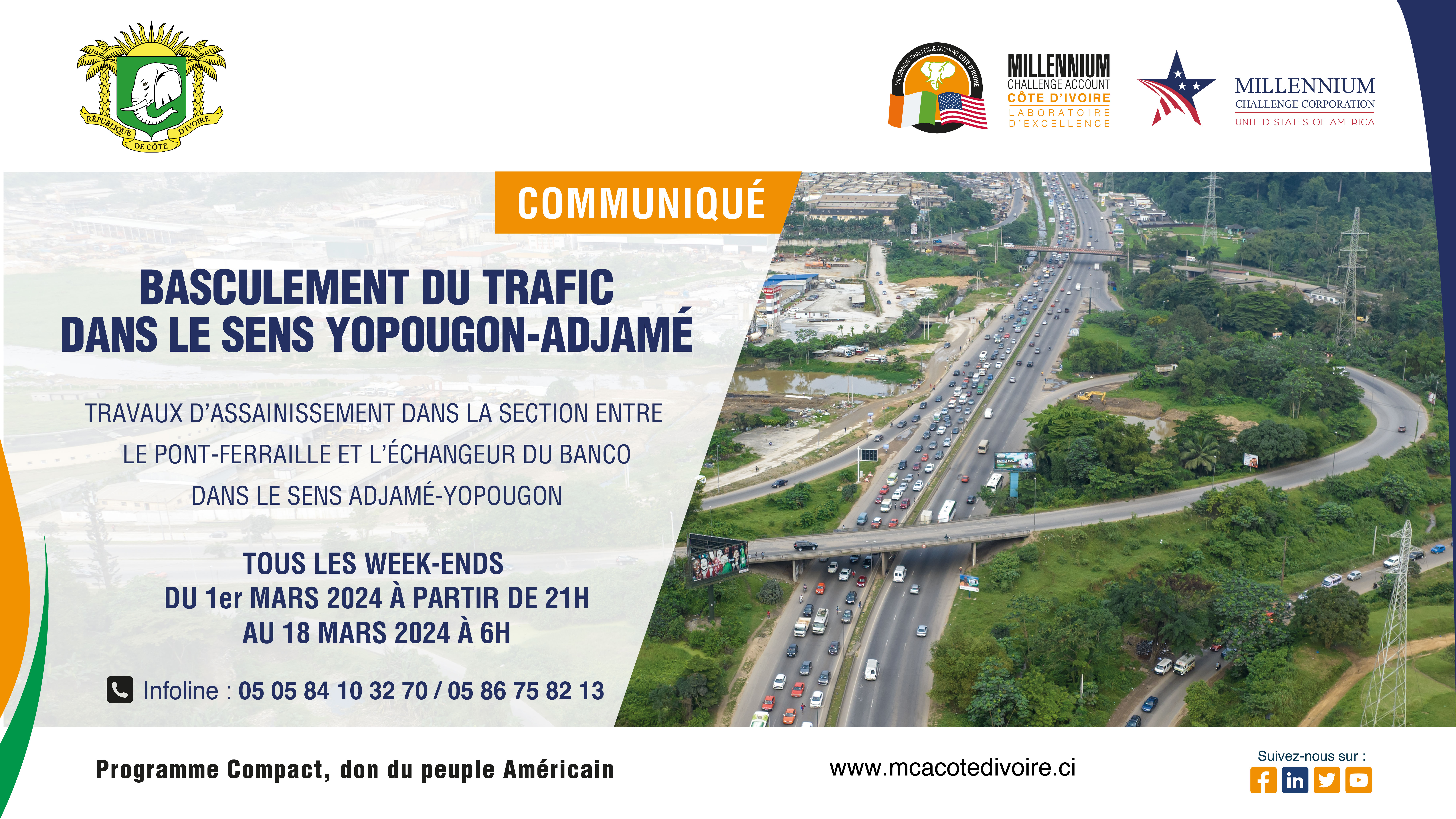 RÉPUBLIQUE DE CÔTE D'IVOIRE

MILLENNIUM CHALLENGE ACCOUNT CÔTE D'IVOIRE

MILLENNIUM CHALLENGE ACCOUNT CÔTE D'IVOIRE LABORATOIRE D'EXCELLENCE

MILLENNIUM CHALLENGE CORPORATION UNITED STATES OF AMERICA

COMMUNIQUÉ

BASCULEMENT DU TRAFIC DANS LE SENS YOPOUGON-ADJAMÉ

TRAVAUX D'ASSAINISSEMENT DANS LA SECTION ENTRE LE PONT-FERRAILLE ET L'ÉCHANGEUR DU BANCO DANS LE SENS ADJAMÉ-YOPOUGON

TOUS LES WEEK-ENDS DU 1er MARS 2024 À PARTIR DE 21H AU 18 MARS 2024 À 6H

Infoline : 05 05 84 10 32 70 / 05 86 75 82 13

Programme Compact, don du peuple Américain

www.mcacotedivoire.ci

Suivez-nous sur :